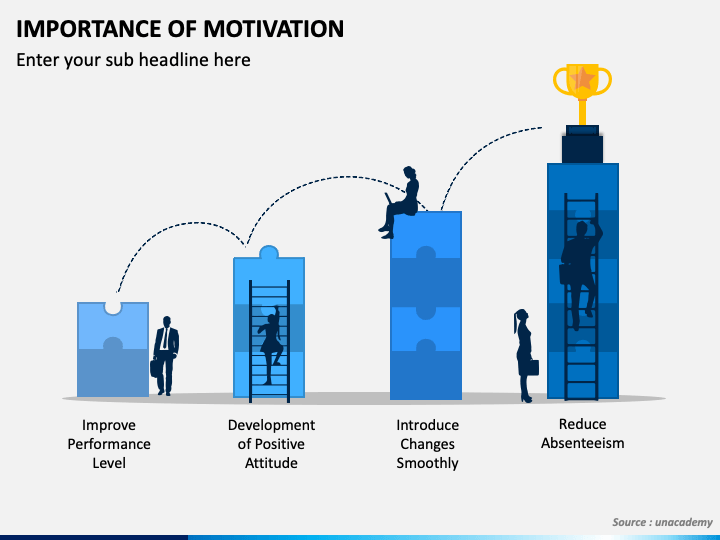 IMPORTANCE OF MOTIVATION

Enter your sub headline here

Improve Performance Level

Development of Positive Attitude

Introduce Changes Smoothly

Reduce Absenteeism

Source : unacademy